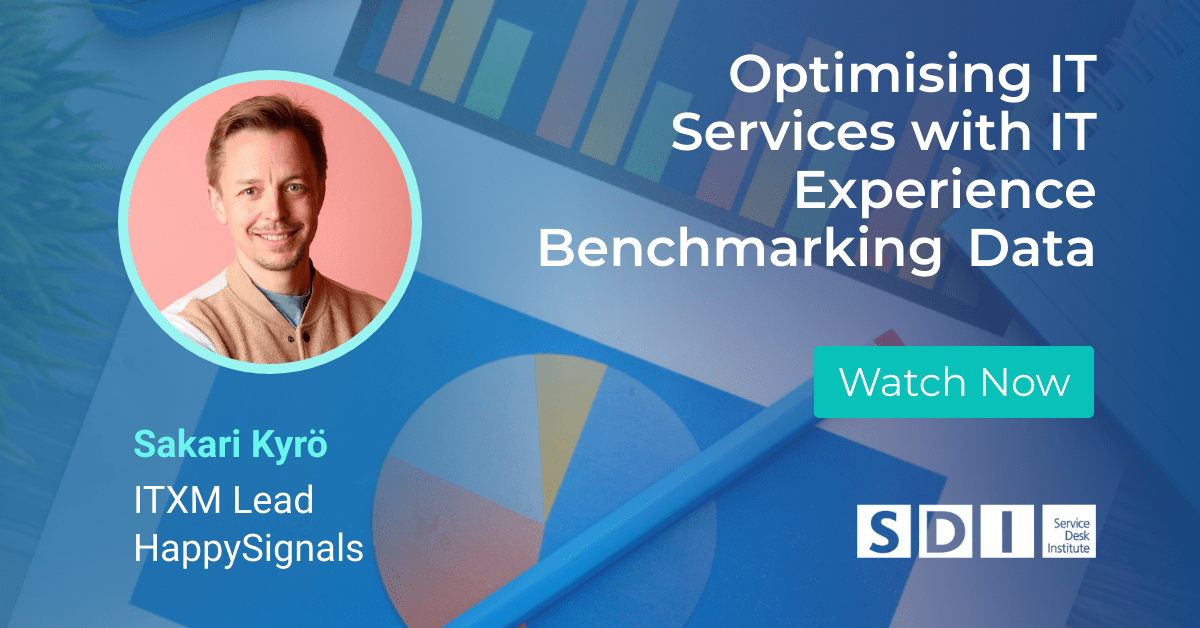 Optimising IT Services with IT Experience Benchmarking Data

Watch Now

Sakari Kyrö

ITXM Lead
HappySignals

SDI

Service Desk Institute